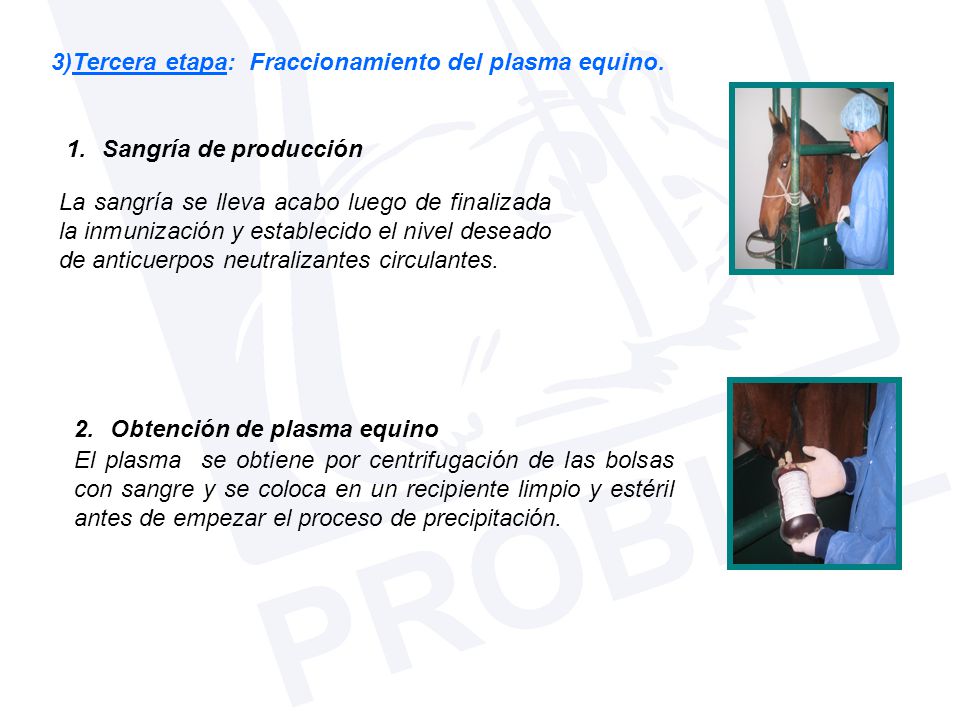 3)Tercera etapa: Fraccionamiento del plasma equino.

1. Sangría de producción

La sangría se lleva acabo luego de finalizada la inmunización y establecido el nivel deseado de anticuerpos neutralizantes circulantes.

2. Obtención de plasma equino

El plasma se obtiene por centrifugación de las bolsas con sangre y se coloca en un recipiente limpio y estéril antes de empezar el proceso de precipitación.

PROBI